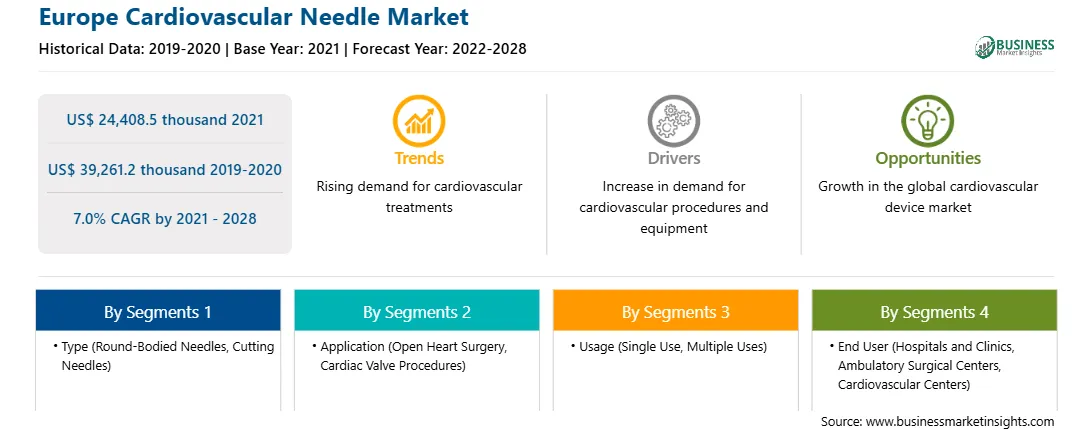 Europe Cardiovascular Needle Market

Historical Data: 2019-2020 | Base Year: 2021 | Forecast Year: 2022-2028

BUSINESS
Market Insights

US$ 24,408.5 thousand 2021

US$ 39,261.2 thousand 2019-2020

7.0% CAGR by 2021 - 2028

Trends
Rising demand for cardiovascular treatments

Drivers
Increase in demand for cardiovascular procedures and equipment

Opportunities
Growth in the global cardiovascular device market

By Segments 1
• Type (Round-Bodied Needles, Cutting Needles)

By Segments 2
• Application (Open Heart Surgery, Cardiac Valve Procedures)

By Segments 3
• Usage (Single Use, Multiple Uses)

By Segments 4
• End User (Hospitals and Clinics, Ambulatory Surgical Centers, Cardiovascular Centers)

Source: www.businessmarketinsights.com